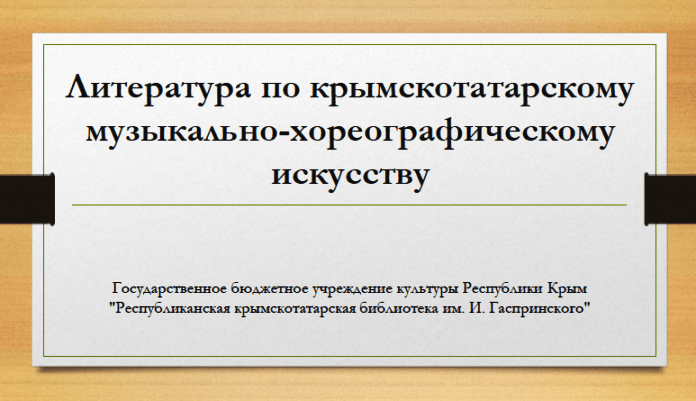 Литература по крымскотатарскому музыкально-хореографическому искусству

Государственное бюджетное учреждение культуры Республики Крым "Республиканская крымскотатарская библиотека им. И. Гаспринского"